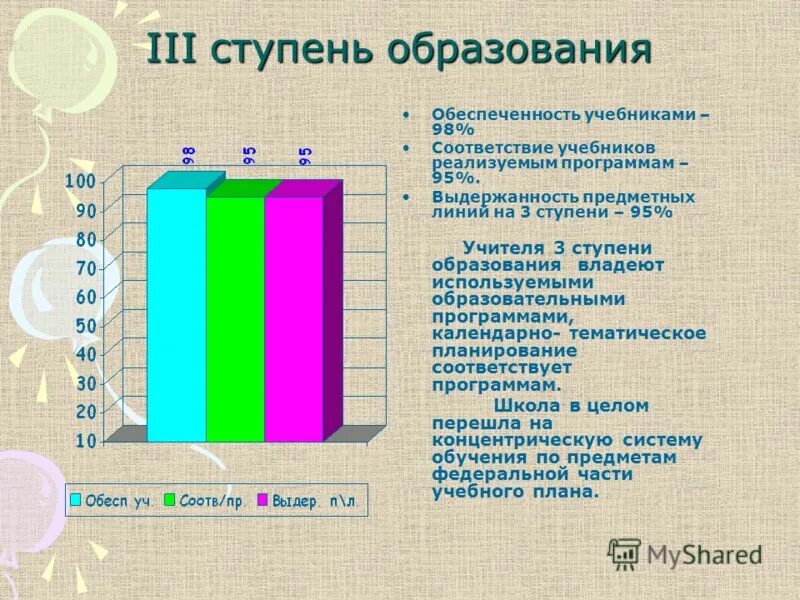 III ступень образования

98
95
95

100
90
80
70
60
50
40
30
20
10

Обесп уч.
Соотв/пр.
Выдер. п\л.

• Обеспеченность учебниками – 98%
• Соответствие учебников реализуемым программам – 95%.
• Выдержанность предметных линий на 3 ступени – 95%

Учителя 3 ступени образования владеют используемыми образовательными программами, календарно- тематическое планирование соответствует программам.

Школа в целом перешла на концентрическую систему обучения по предметам федеральной части учебного плана.

MyShared